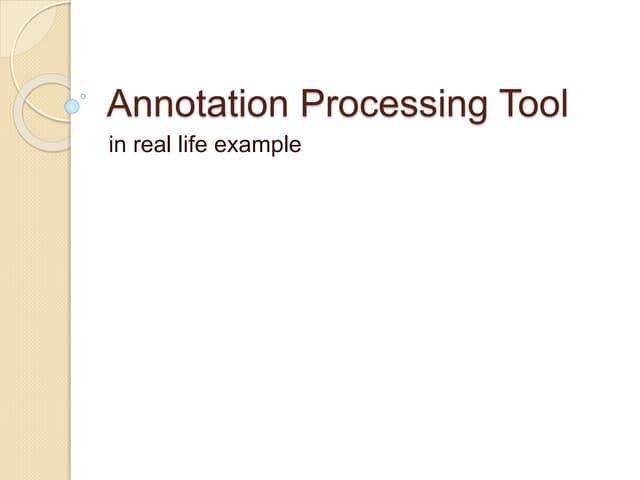 Annotation Processing Tool

in real life example